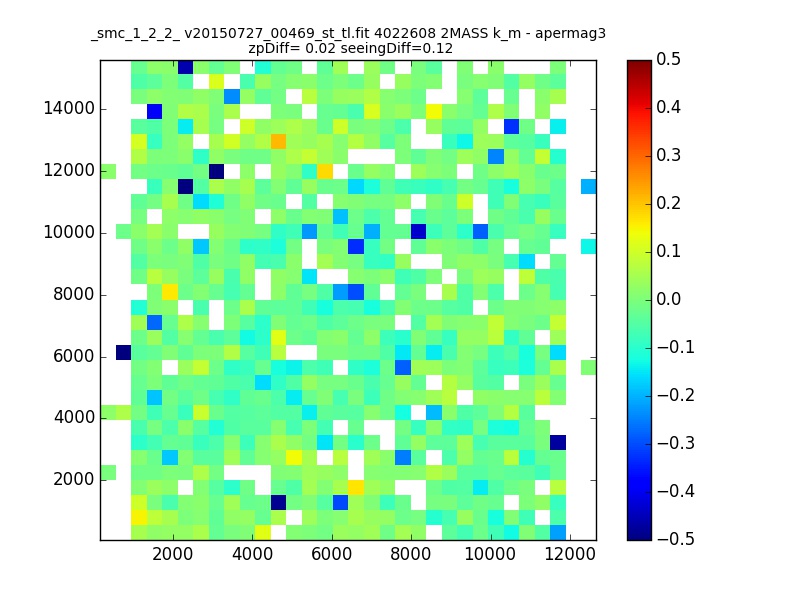 _smc_1_2_2_ v20150727_00469_st_tl.fit 4022608 2MASS k_m - apermag3
zpDiff= 0.02 seeingDiff=0.12

14000
12000
10000
8000
6000
4000
2000

2000 4000 6000 8000 10000 12000

0.5
0.4
0.3
0.2
0.1
0.0
−0.1
−0.2
−0.3
−0.4
−0.5